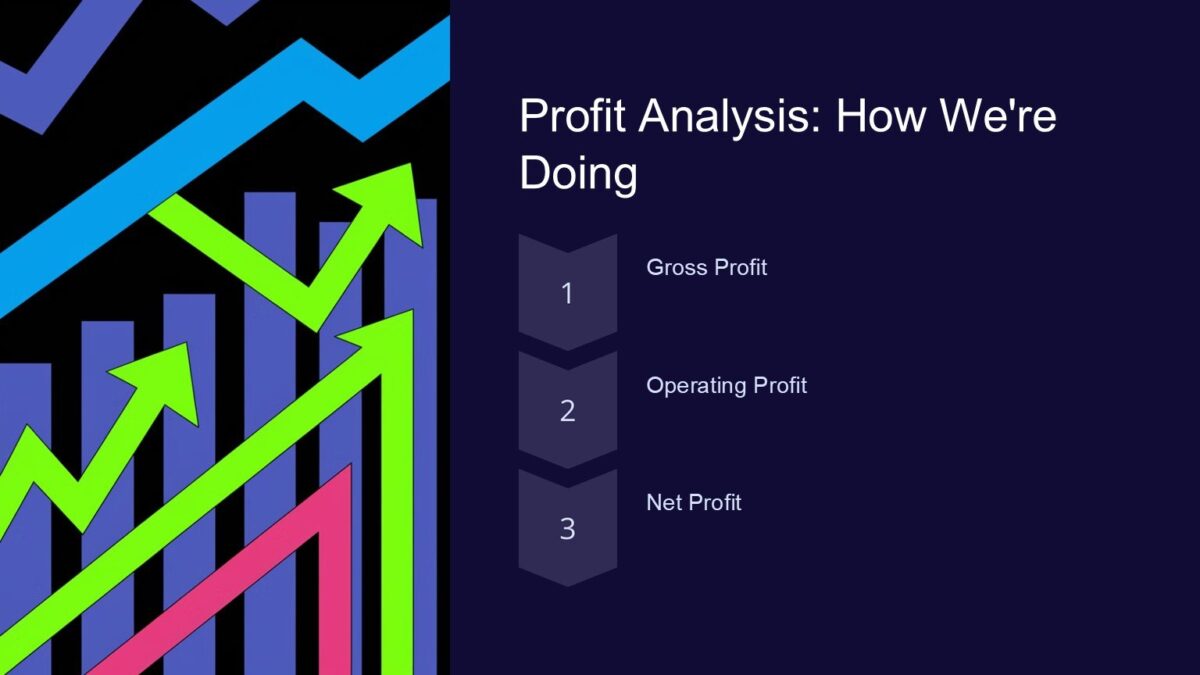 Profit Analysis: How We're Doing

1

Gross Profit

2

Operating Profit

3

Net Profit